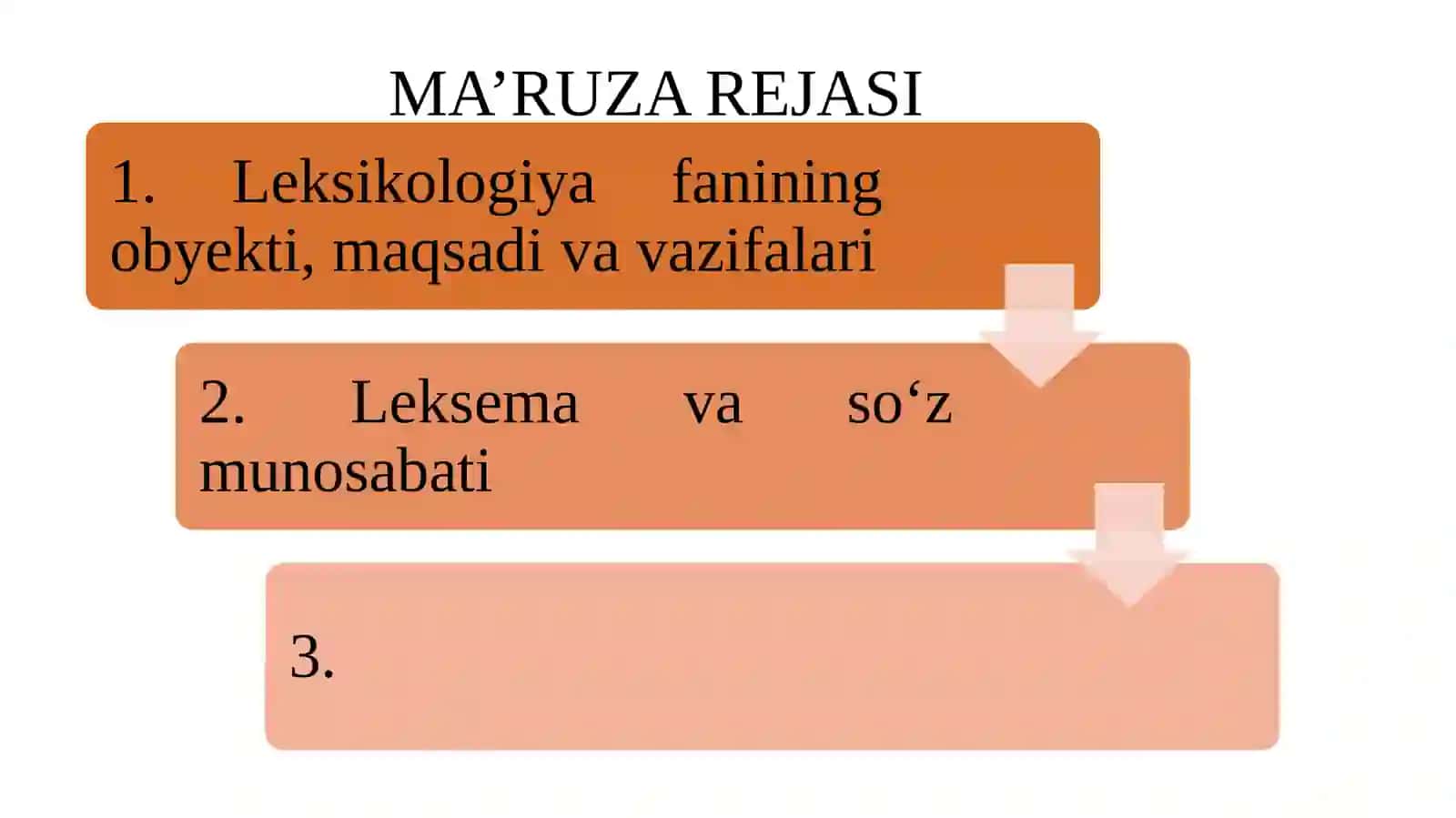 MA’RUZA REJASI

1. Leksikologiya fanining obyekti, maqsadi va vazifalari

2. Leksema va so‘z munosabati

3.